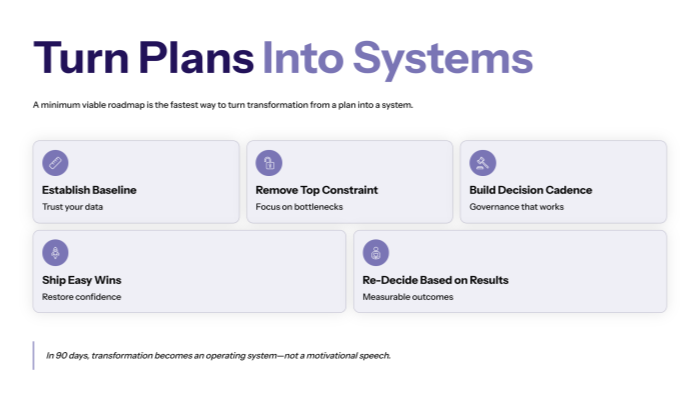 Turn Plans Into Systems

A minimum viable roadmap is the fastest way to turn transformation from a plan into a system.

Establish Baseline
Trust your data

Remove Top Constraint
Focus on bottlenecks

Build Decision Cadence
Governance that works

Ship Easy Wins
Restore confidence

Re-Decide Based on Results
Measurable outcomes

In 90 days, transformation becomes an operating system—not a motivational speech.